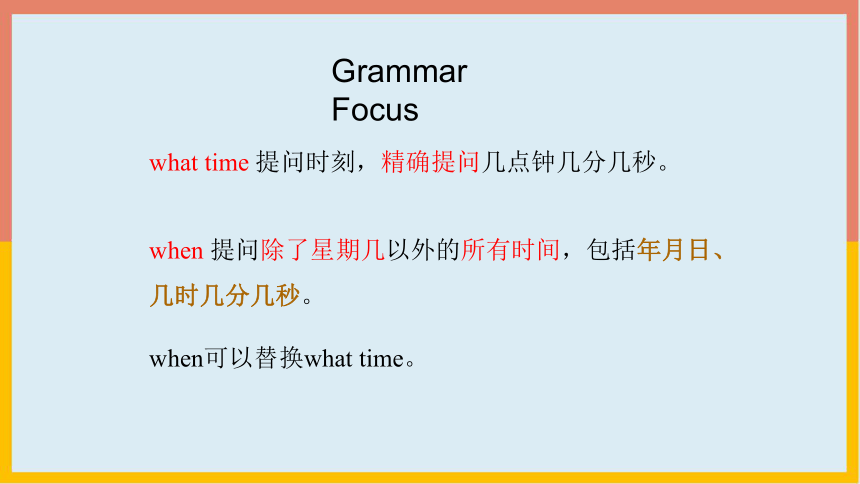 Grammar Focus

what time 提问时刻，精确提问几点钟几分几秒。

when 提问除了星期几以外的所有时间，包括年月日、几时几分几秒。

when可以替换what time。